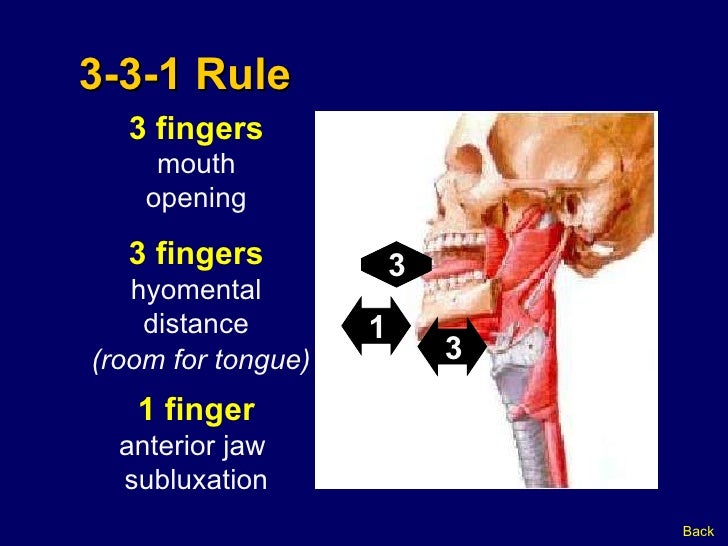 3-3-1 Rule

3 fingers
mouth
opening

3 fingers
hyomental
distance
(room for tongue)

1 finger
anterior jaw
subluxation

3

1

3

Back